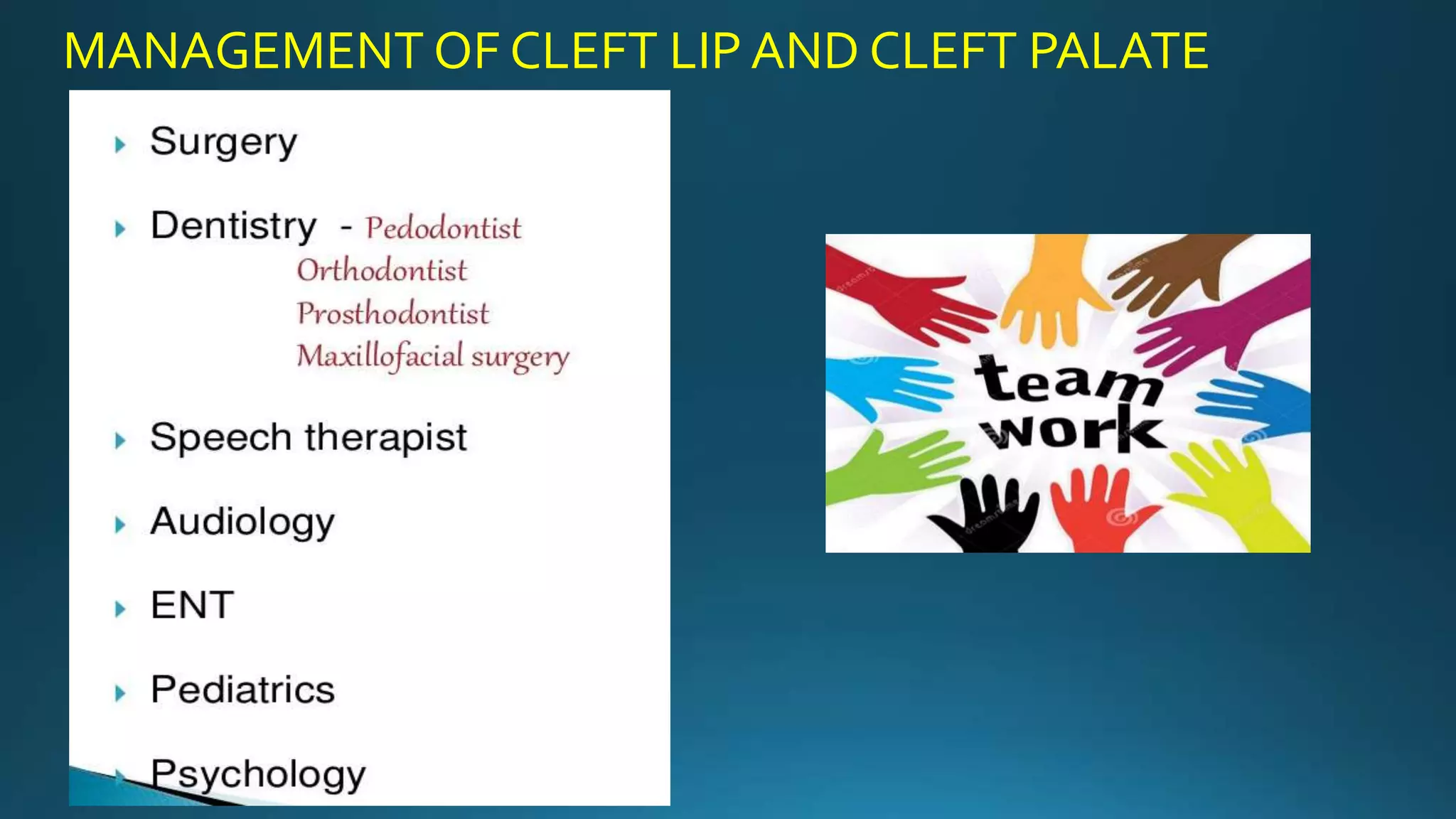 MANAGEMENT OF CLEFT LIP AND CLEFT PALATE

Surgery

Dentistry - Pedodontist
Orthodontist
Prosthodontist
Maxillofacial surgery

Speech therapist

Audiology

ENT

Pediatrics

Psychology

team
work